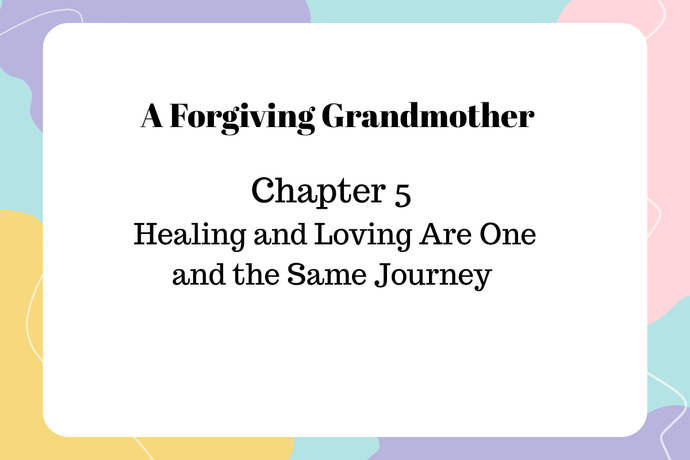 A Forgiving Grandmother

Chapter 5
Healing and Loving Are One and the Same Journey